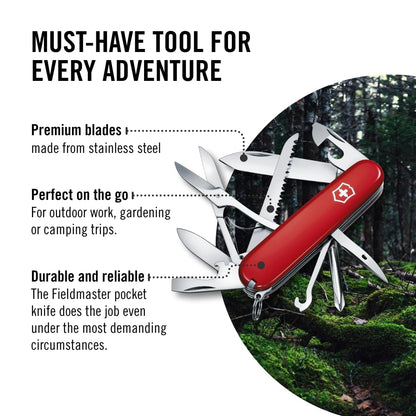 MUST-HAVE TOOL FOR EVERY ADVENTURE

Premium blades
made from stainless steel

Perfect on the go
For outdoor work, gardening or camping trips.

Durable and reliable
The Fieldmaster pocket knife does the job even under the most demanding circumstances.